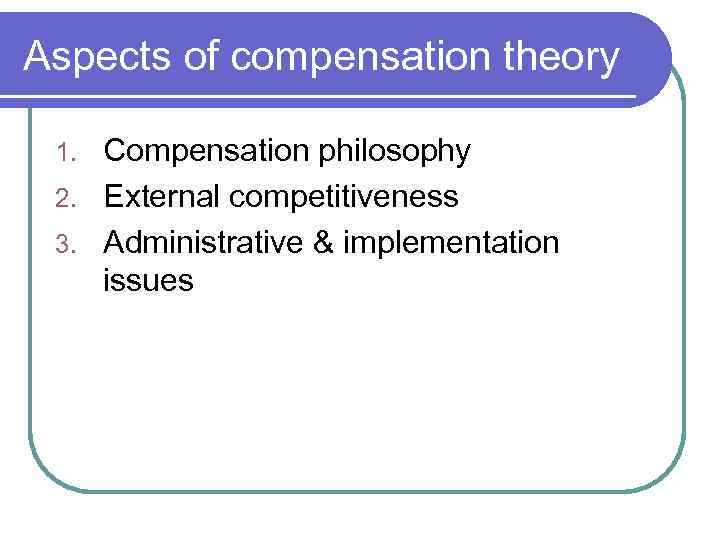 Aspects of compensation theory

1. Compensation philosophy
2. External competitiveness
3. Administrative & implementation issues